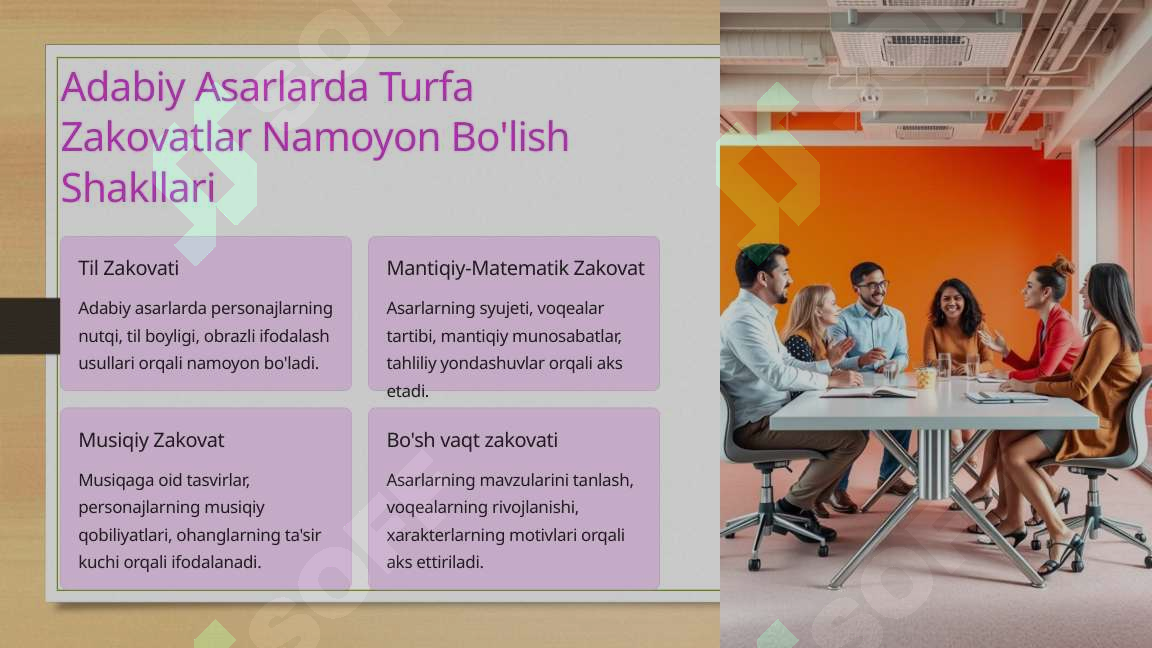 Adabiy Asarlarda Turfa Zakovatlar Namoyon Bo'lish Shakllari

Til Zakovati

Adabiy asarlarda personajlarning nutqi, til boyligi, obrazli ifodalash usullari orqali namoyon bo'ladi.

Mantiqiy-Matematik Zakovat

Asarlarning syujeti, voqealar tartibi, mantiqiy munosabatlar, tahliliy yondashuvlar orqali aks etadi.

Musiqiy Zakovat

Musiqaga oid tasvirlar, personajlarning musiqiy qobiliyatlari, ohanglarning ta'sir kuchi orqali ifodalanadi.

Bo'sh vaqt zakovati

Asarlarning mavzularini tanlash, voqealarning rivojlanishi, xarakterlarning motivlari orqali aks ettiriladi.